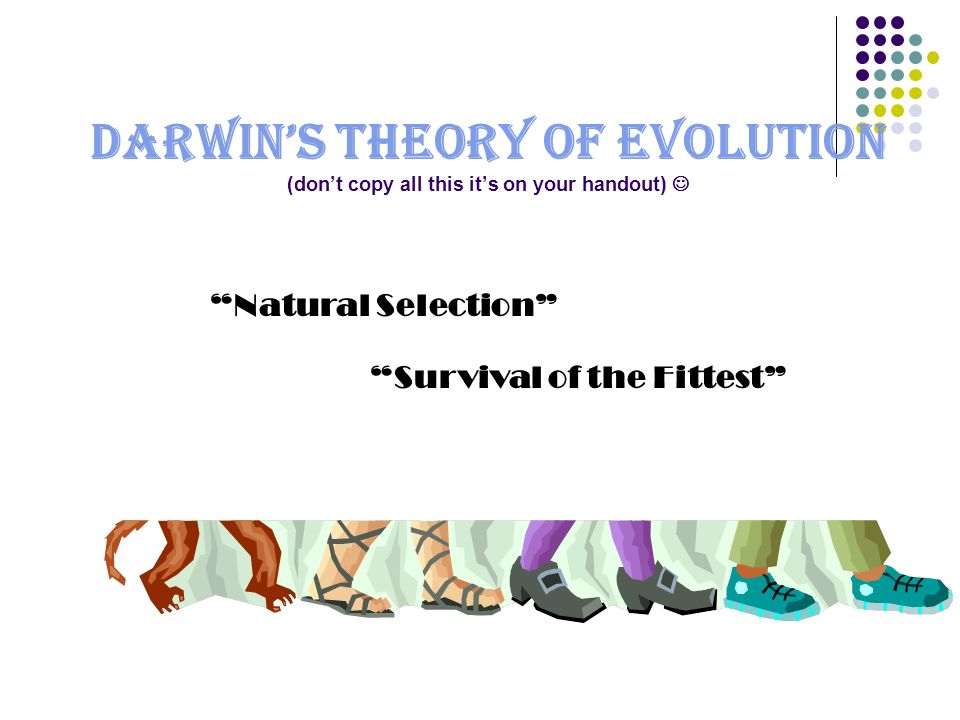 DARWIN'S THEORY OF EVOLUTION
(don't copy all this it's on your handout) ☺

"Natural Selection"

"Survival of the Fittest"